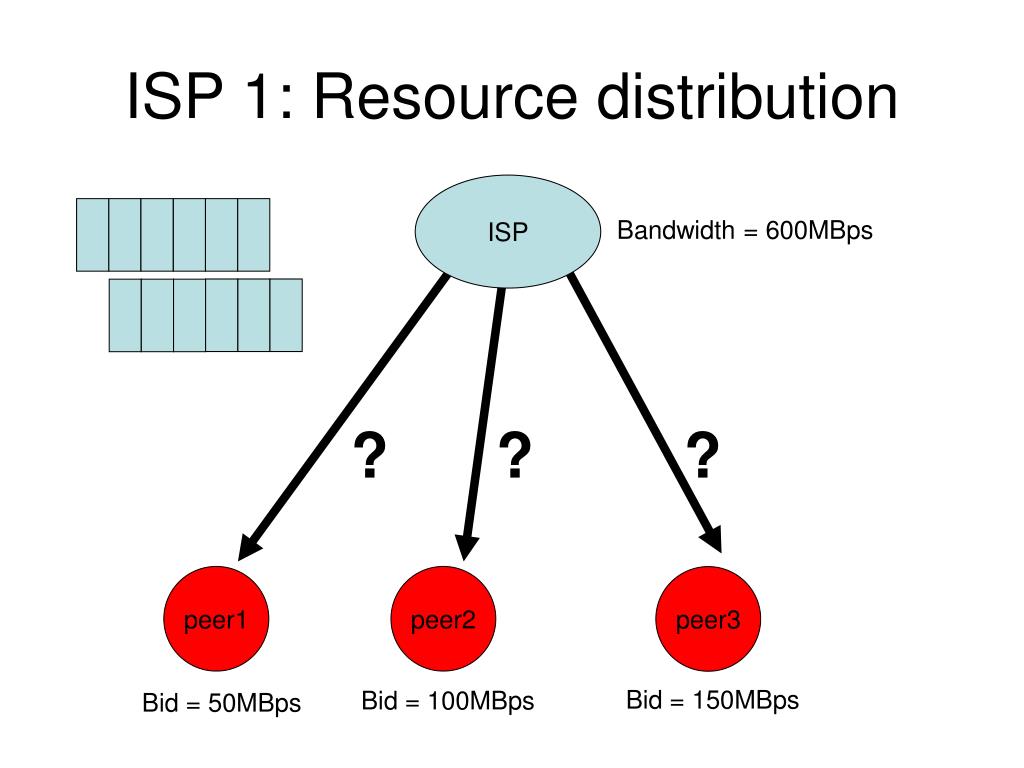 ISP 1: Resource distribution

ISP

Bandwidth = 600MBps

?

?

?

peer1

peer2

peer3

Bid = 50MBps

Bid = 100MBps

Bid = 150MBps